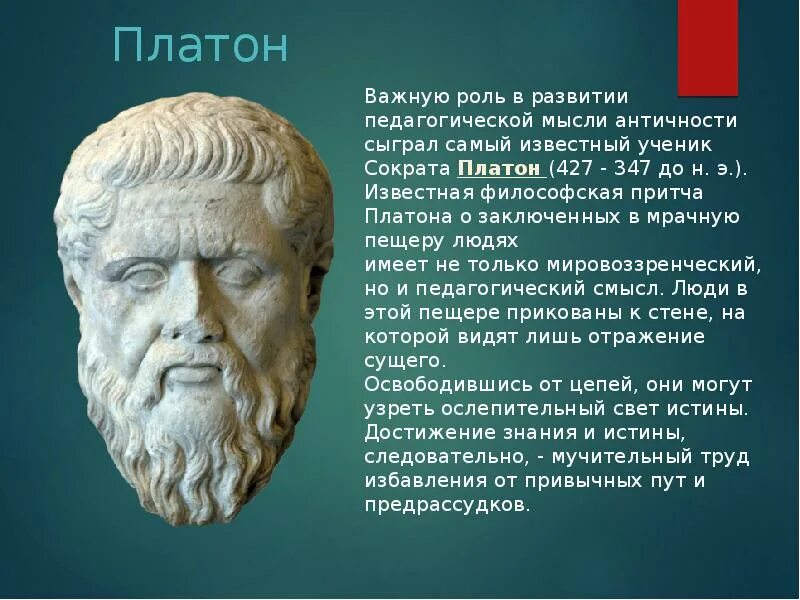 Платон

Важную роль в развитии педагогической мысли античности сыграл самый известный ученик Сократа Платон (427 - 347 до н. э.). Известная философская притча Платона о заключенных в мрачную пещеру людях
имеет не только мировоззренческий, но и педагогический смысл. Люди в этой пещере прикованы к стене, на которой видят лишь отражение сущего.
Освободившись от цепей, они могут узреть ослепительный свет истины. Достижение знания и истины, следовательно, - мучительный труд избавления от привычных пут и предрассудков.